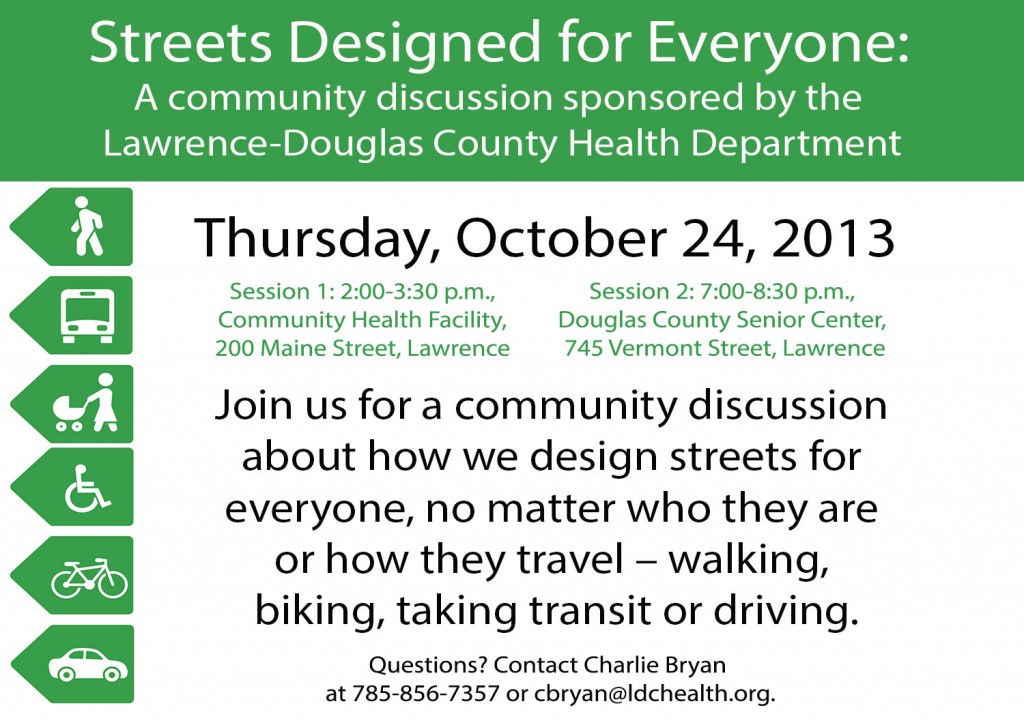 Streets Designed for Everyone:
A community discussion sponsored by the Lawrence-Douglas County Health Department

Thursday, October 24, 2013

Session 1: 2:00-3:30 p.m., Community Health Facility, 200 Maine Street, Lawrence

Session 2: 7:00-8:30 p.m., Douglas County Senior Center, 745 Vermont Street, Lawrence

Join us for a community discussion about how we design streets for everyone, no matter who they are or how they travel – walking, biking, taking transit or driving.

Questions? Contact Charlie Bryan at 785-856-7357 or cbryan@ldchealth.org.